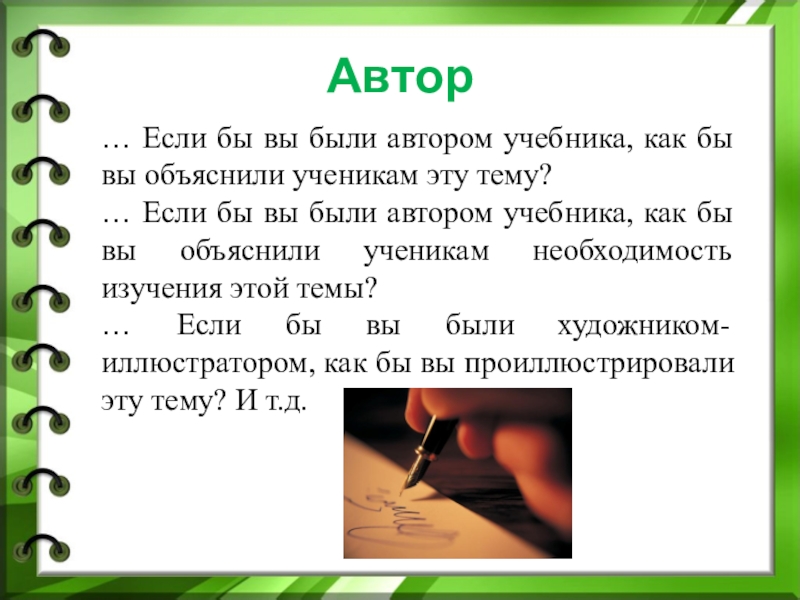 Автор

… Если бы вы были автором учебника, как бы вы объяснили ученикам эту тему?

… Если бы вы были автором учебника, как бы вы объяснили ученикам необходимость изучения этой темы?

… Если бы вы были художником-иллюстратором, как бы вы проиллюстрировали эту тему? И т.д.